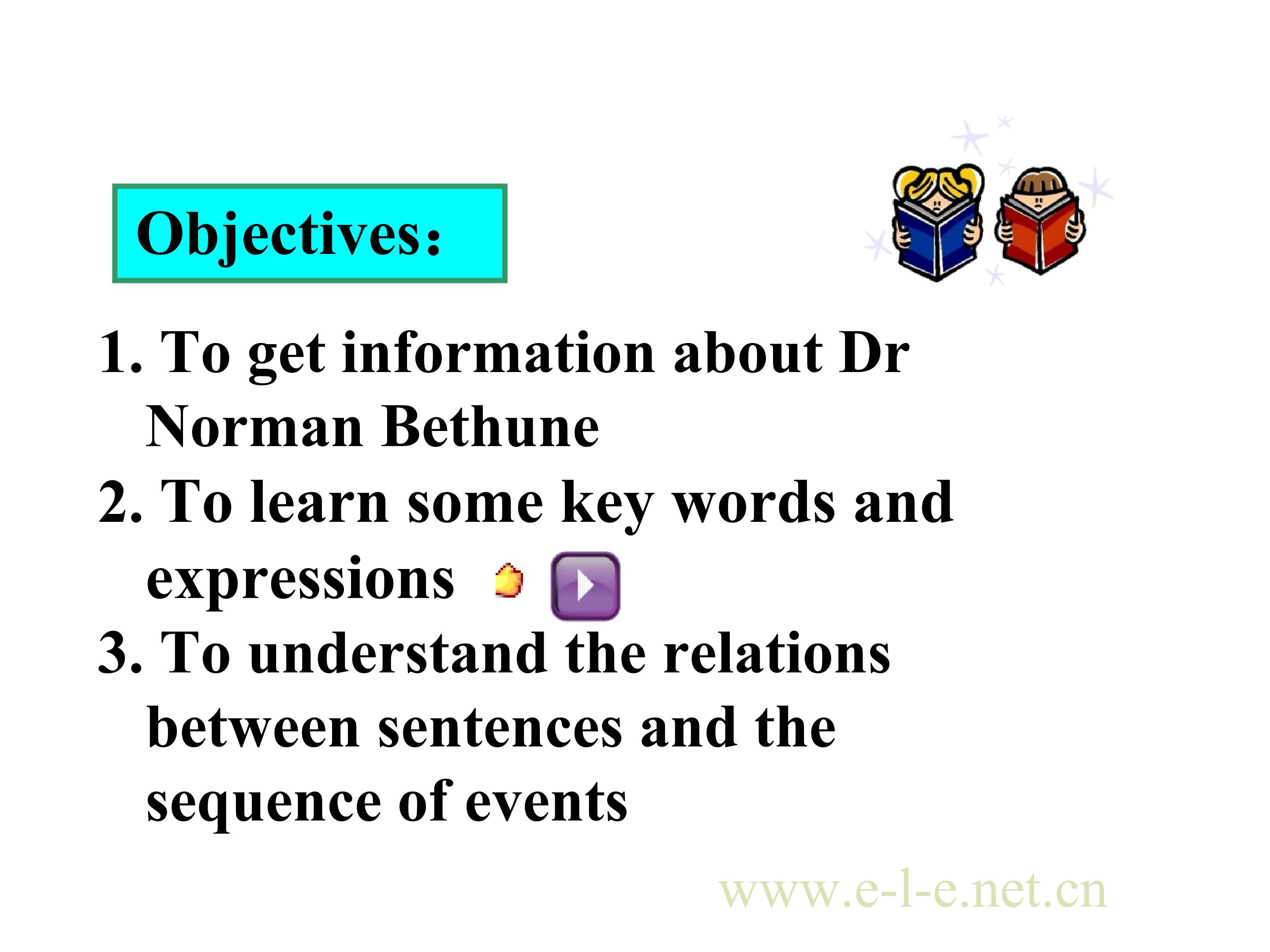 Objectives:

1. To get information about Dr Norman Bethune
2. To learn some key words and expressions
3. To understand the relations between sentences and the sequence of events

www.e-l-e.net.cn